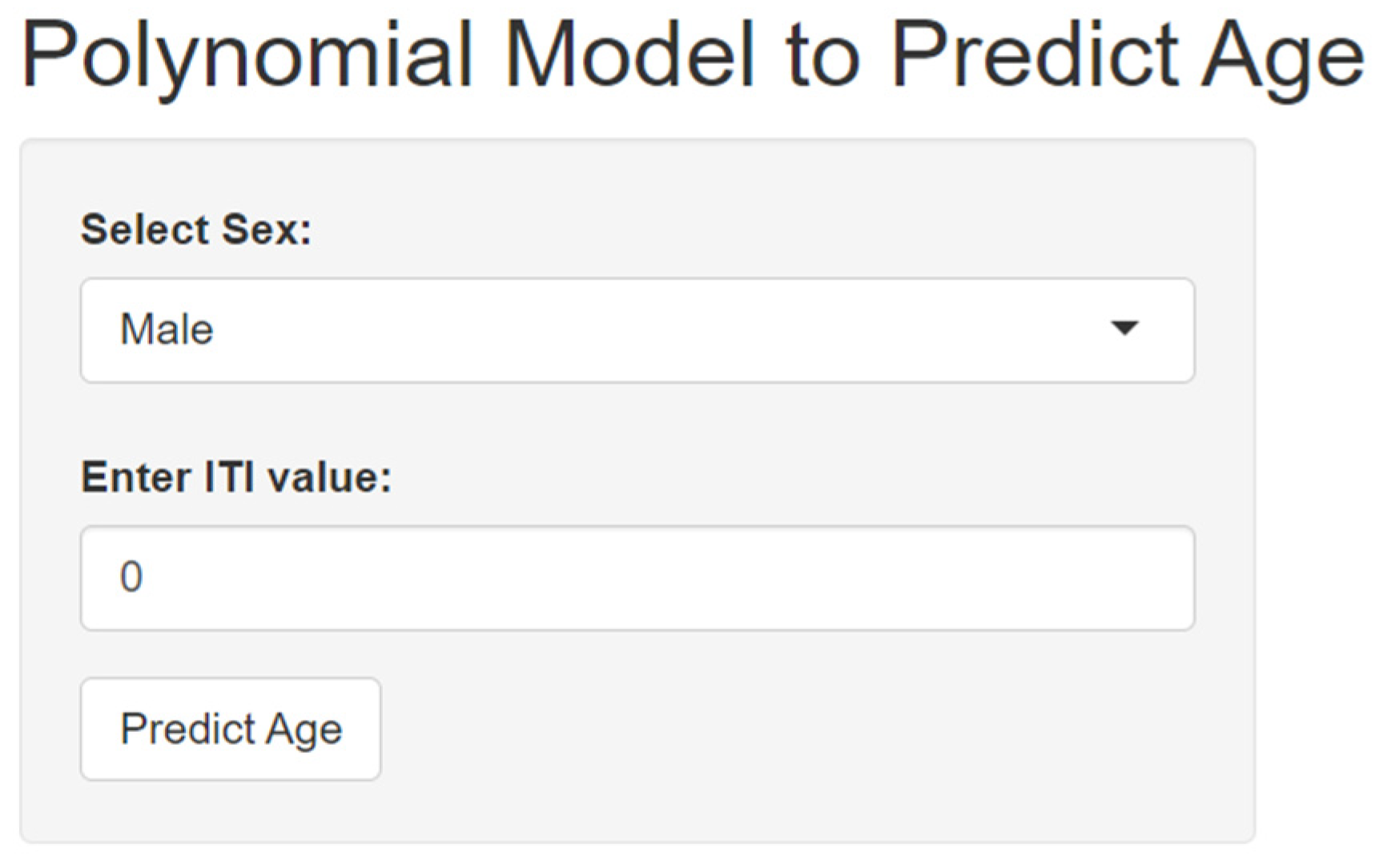 Polynomial Model to Predict Age

Select Sex:

Male

Enter ITI value:

0

Predict Age